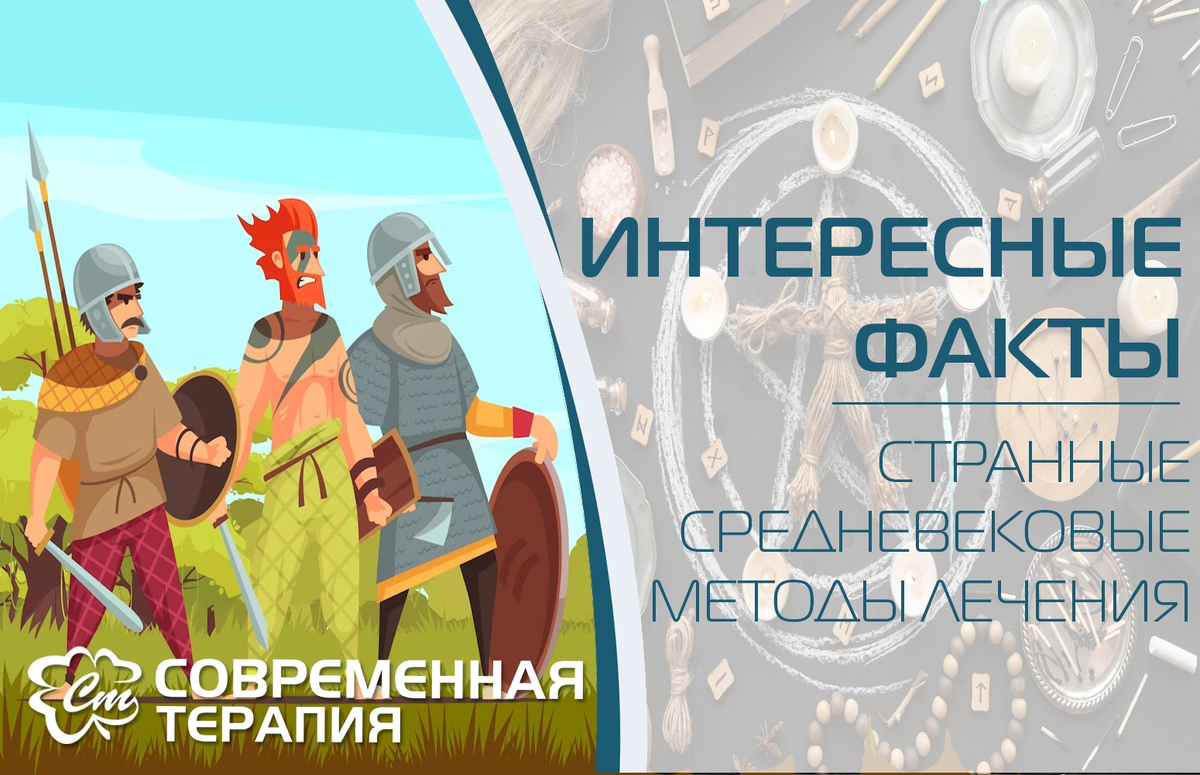 ИНТЕРЕСНЫЕ ФАКТЫ

СТРАННЫЕ СРЕДНЕВЕКОВЫЕ МЕТОДЫ ЛЕЧЕНИЯ

Ст СОВРЕМЕННАЯ ТЕРАПИЯ